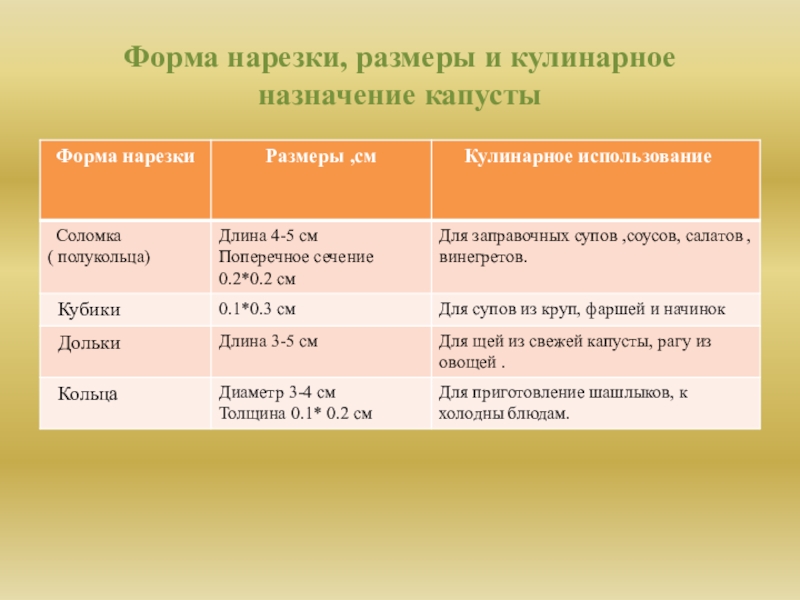 Форма нарезки, размеры и кулинарное назначение капусты

| Форма нарезки | Размеры ,см | Кулинарное использование |
|---|---|---|
| Соломка ( полукольца) | Длина 4-5 см Поперечное сечение 0.2*0.2 см | Для заправочных супов ,соусов, салатов , винегретов. |
| Кубики | 0.1*0.3 см | Для супов из круп, фаршей и начинок |
| Дольки | Длина 3-5 см | Для щей из свежей капусты, рагу из овощей . |
| Кольца | Диаметр 3-4 см Толщина 0.1* 0.2 см | Для приготовление шашлыков, к холодны блюдам. |